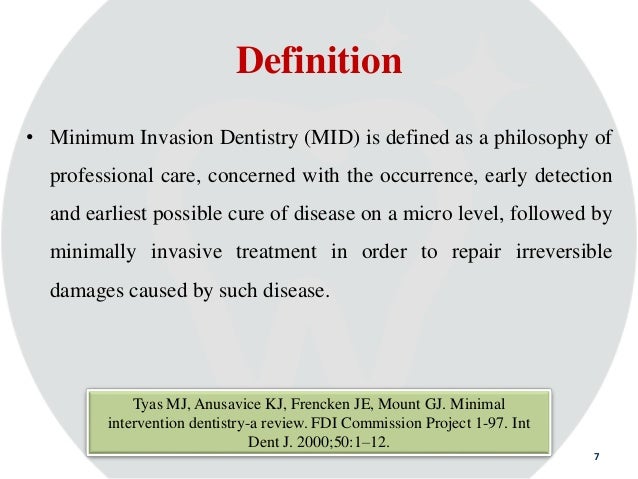 Definition

• Minimum Invasion Dentistry (MID) is defined as a philosophy of professional care, concerned with the occurrence, early detection and earliest possible cure of disease on a micro level, followed by minimally invasive treatment in order to repair irreversible damages caused by such disease.

Tyas MJ, Anusavice KJ, Frencken JE, Mount GJ. Minimal intervention dentistry-a review. FDI Commission Project 1-97. Int Dent J. 2000;50:1–12.

7